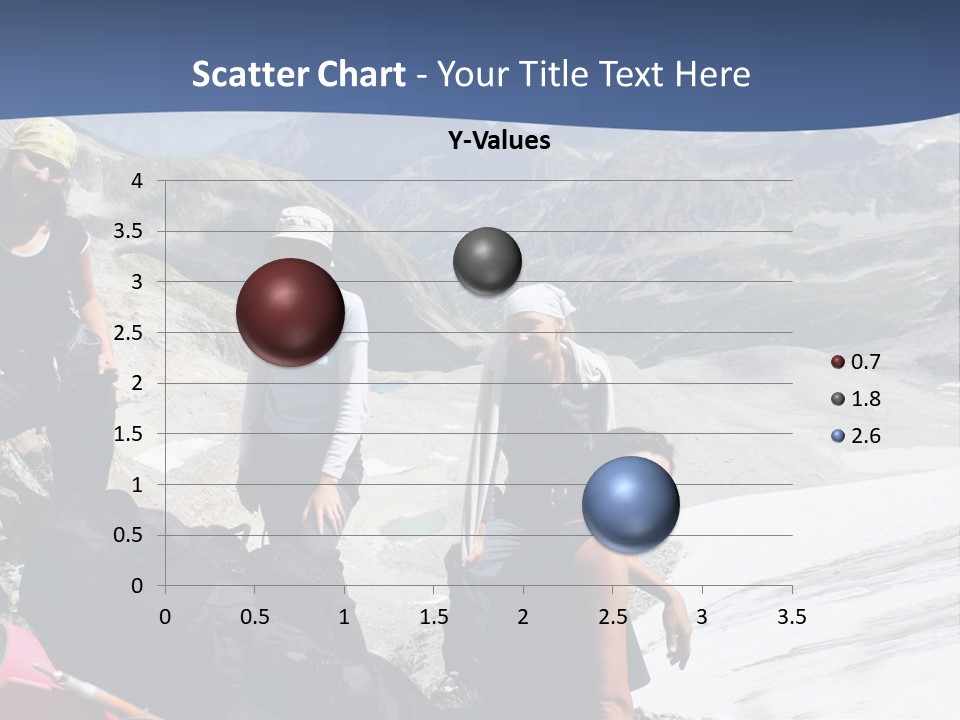 Scatter Chart - Your Title Text Here

Y-Values

4
3.5
3
2.5
2
1.5
1
0.5
0

0 0.5 1 1.5 2 2.5 3 3.5

0.7
1.8
2.6